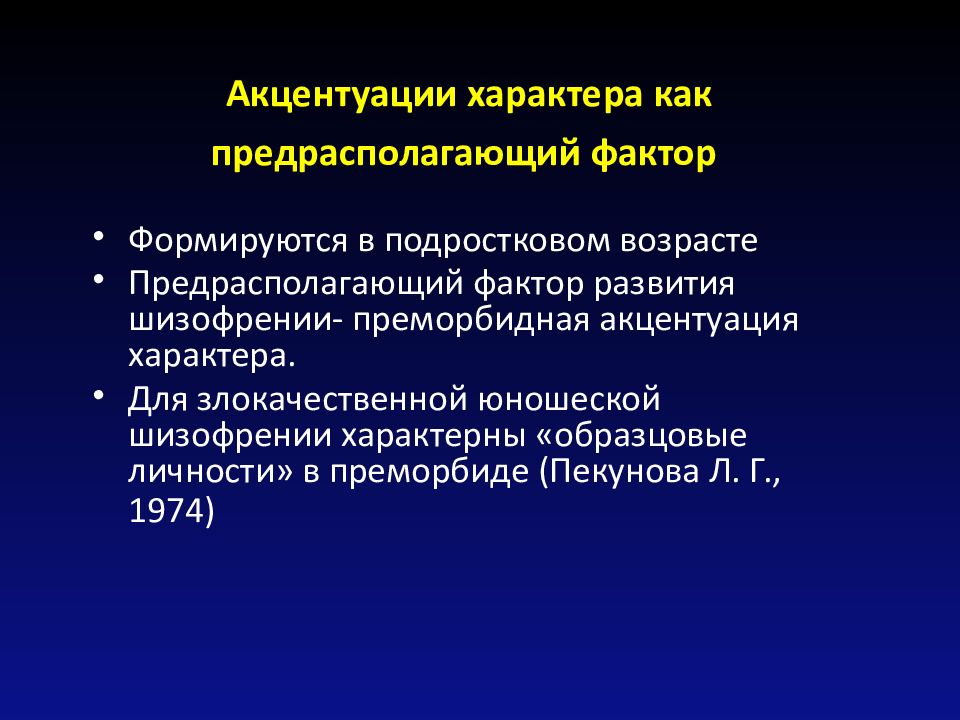 Акцентуации характера как

предрасполагающий фактор

• Формируются в подростковом возрасте
• Предрасполагающий фактор развития шизофрении- преморбидная акцентуация характера.
• Для злокачественной юношеской шизофрении характерны «образцовые личности» в преморбиде (Пекунова Л. Г., 1974)